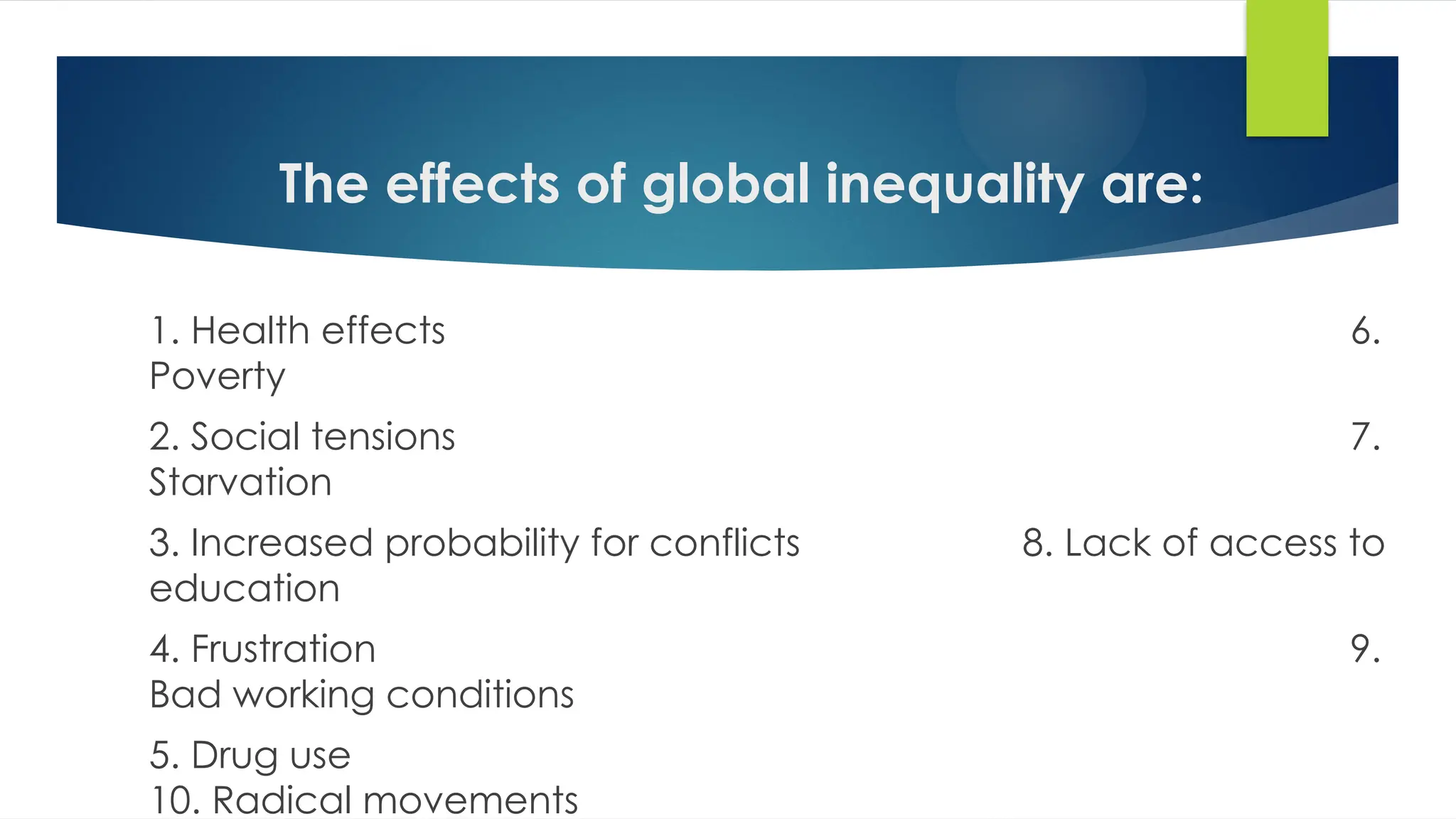 The effects of global inequality are:

1. Health effects 6. Poverty

2. Social tensions 7. Starvation

3. Increased probability for conflicts 8. Lack of access to education

4. Frustration 9. Bad working conditions

5. Drug use 10. Radical movements